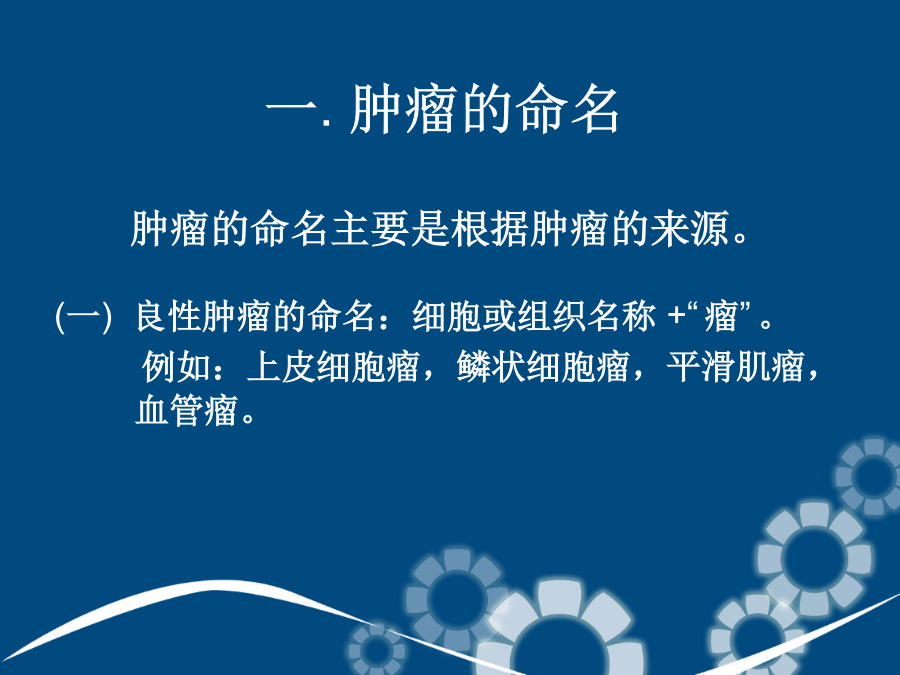 一. 肿瘤的命名

肿瘤的命名主要是根据肿瘤的来源。

(一) 良性肿瘤的命名：细胞或组织名称 +“瘤”。
例如：上皮细胞瘤，鳞状细胞瘤，平滑肌瘤，血管瘤。